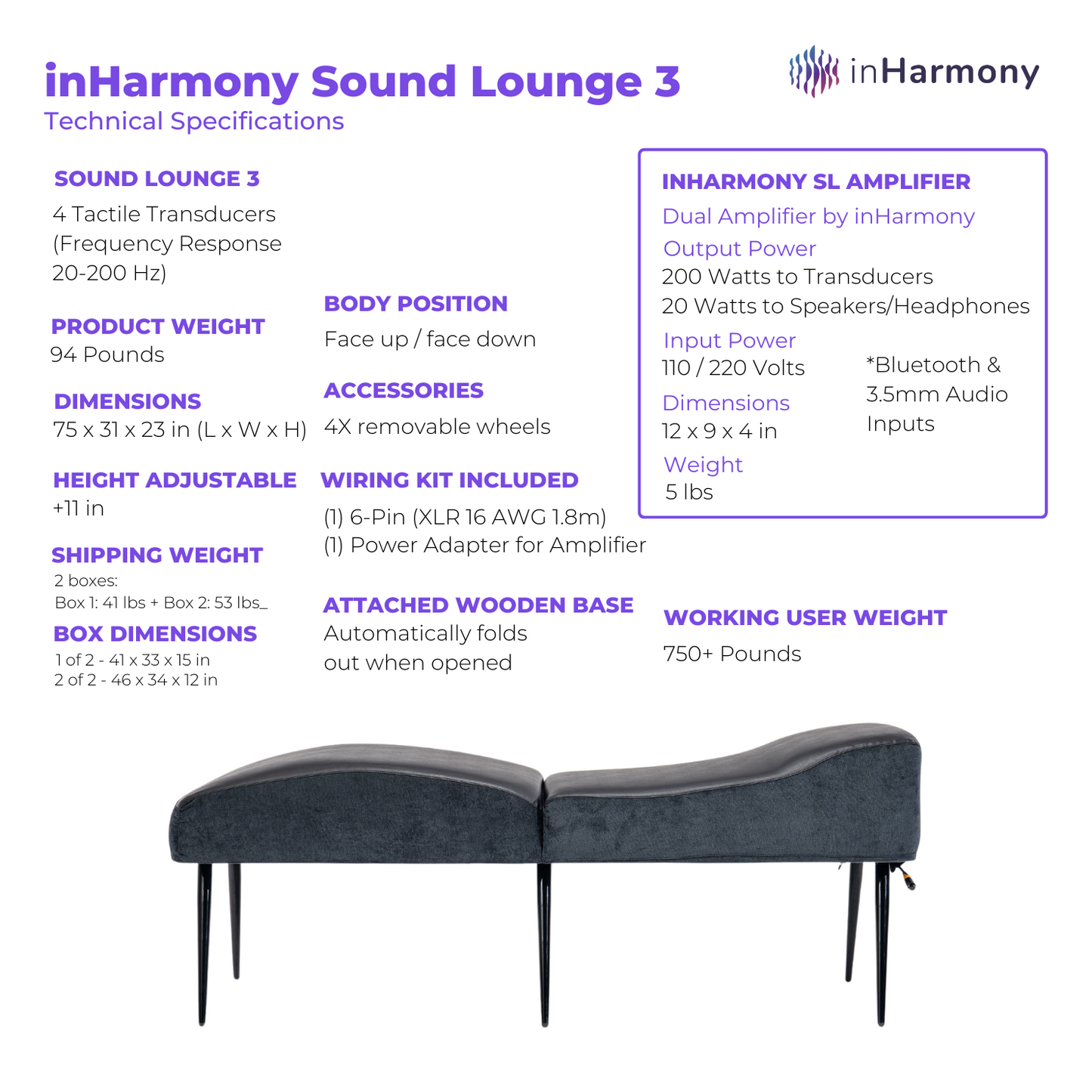 inHarmony Sound Lounge 3
Technical Specifications

inHarmony

SOUND LOUNGE 3
4 Tactile Transducers (Frequency Response 20-200 Hz)

PRODUCT WEIGHT
94 Pounds

DIMENSIONS
75 x 31 x 23 in (L x W x H)

HEIGHT ADJUSTABLE
+11 in

SHIPPING WEIGHT
2 boxes:
Box 1: 41 lbs + Box 2: 53 lbs_

BOX DIMENSIONS
1 of 2 - 41 x 33 x 15 in
2 of 2 - 46 x 34 x 12 in

BODY POSITION
Face up / face down

ACCESSORIES
4X removable wheels

WIRING KIT INCLUDED
(1) 6-Pin (XLR 16 AWG 1.8m)
(1) Power Adapter for Amplifier

ATTACHED WOODEN BASE
Automatically folds out when opened

INHARMONY SL AMPLIFIER
Dual Amplifier by inHarmony
Output Power
200 Watts to Transducers
20 Watts to Speakers/Headphones
Input Power
110 / 220 Volts
Dimensions
12 x 9 x 4 in
Weight
5 lbs

*Bluetooth & 3.5mm Audio Inputs

WORKING USER WEIGHT
750+ Pounds